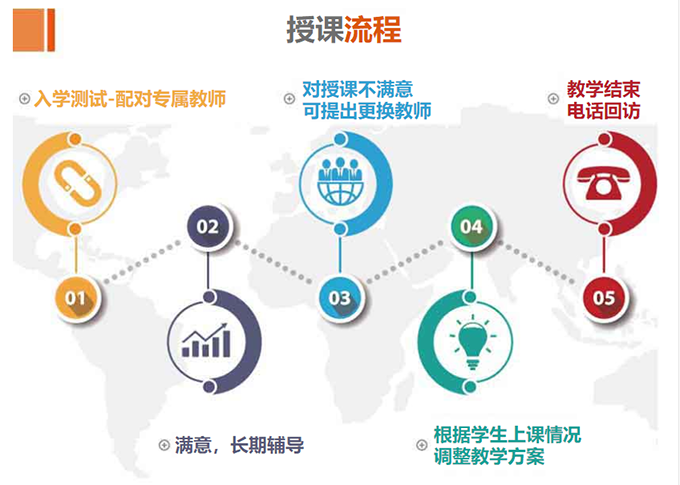 授课流程

入学测试-配对专属教师

对授课不满意
可提出更换教师

教学结束
电话回访

02

04

01

03

05

满意，长期辅导

根据学生上课情况
调整教学方案